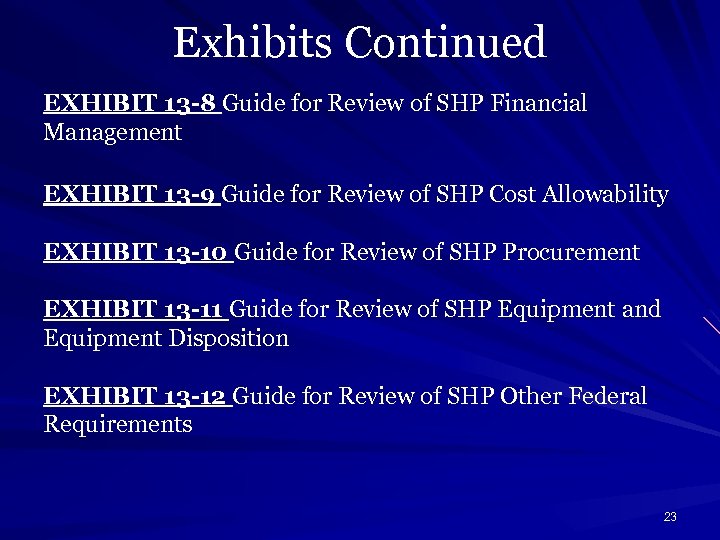 Exhibits Continued

EXHIBIT 13-8 Guide for Review of SHP Financial Management

EXHIBIT 13-9 Guide for Review of SHP Cost Allowability

EXHIBIT 13-10 Guide for Review of SHP Procurement

EXHIBIT 13-11 Guide for Review of SHP Equipment and Equipment Disposition

EXHIBIT 13-12 Guide for Review of SHP Other Federal Requirements

23